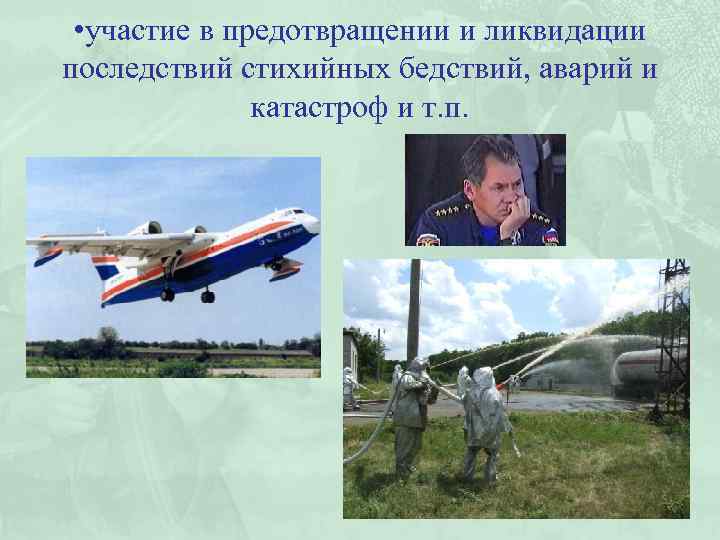 •участие в предотвращении и ликвидации последствий стихийных бедствий, аварий и катастроф и т.п.